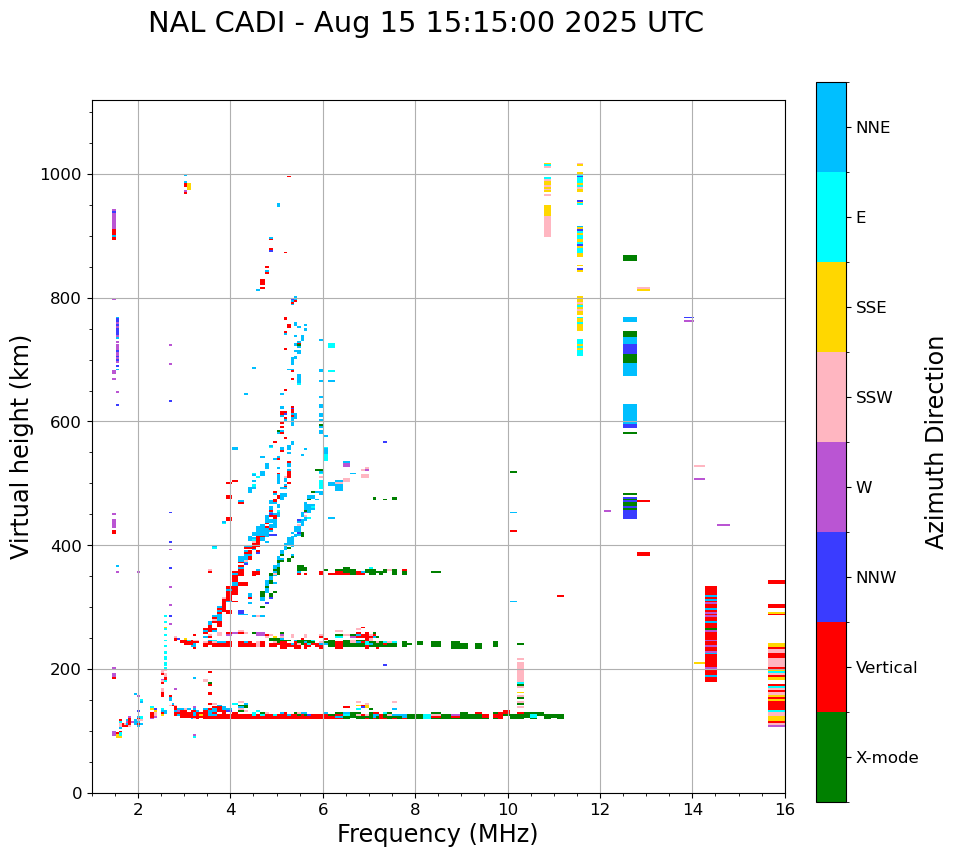 NAL CADI - Aug 15 15:15:00 2025 UTC

Virtual height (km)

1000
800
600
400
200
0

2
4
6
8
10
12
14
16

Frequency (MHz)

NNE
E
SSE
SSW
W
NNW
Vertical
X-mode

Azimuth Direction